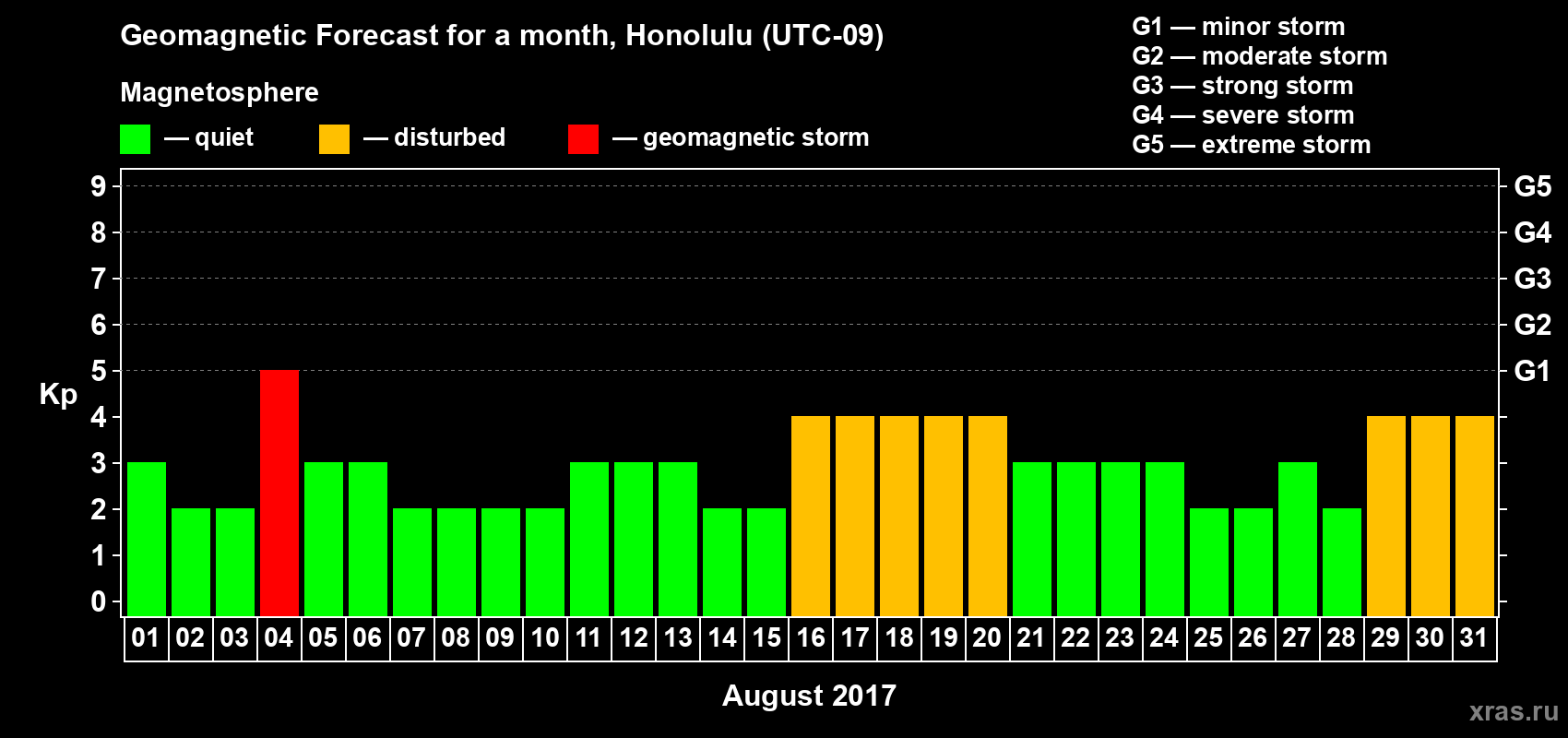 Geomagnetic Forecast for a month, Honolulu (UTC-09)

Magnetosphere

— quiet — disturbed — geomagnetic storm

G1 — minor storm
G2 — moderate storm
G3 — strong storm
G4 — severe storm
G5 — extreme storm

Kp

9 8 7 6 5 4 3 2 1 0

G5 G4 G3 G2 G1

01 02 03 04 05 06 07 08 09 10 11 12 13 14 15 16 17 18 19 20 21 22 23 24 25 26 27 28 29 30 31

August 2017

xras.ru